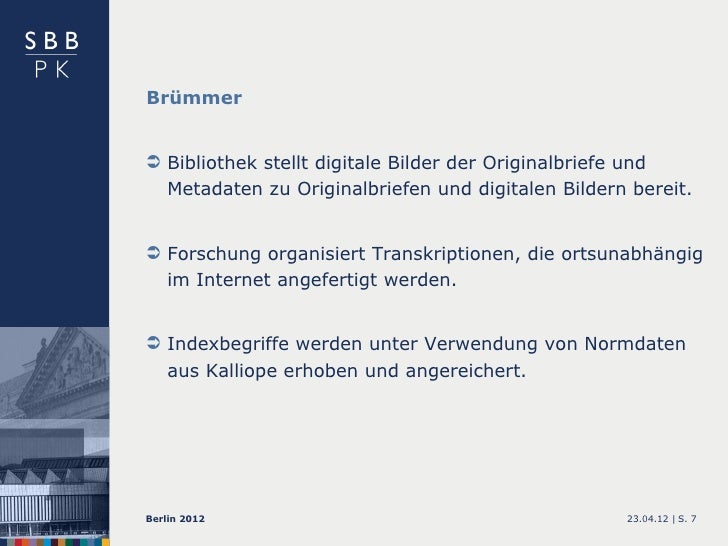 SBB
PK

Brümmer

Bibliothek stellt digitale Bilder der Originalbriefe und Metadaten zu Originalbriefen und digitalen Bildern bereit.

Forschung organisiert Transkriptionen, die ortsunabhängig im Internet angefertigt werden.

Indexbegriffe werden unter Verwendung von Normdaten aus Kalliope erhoben und angereichert.

Berlin 2012

23.04.12 | S. 7